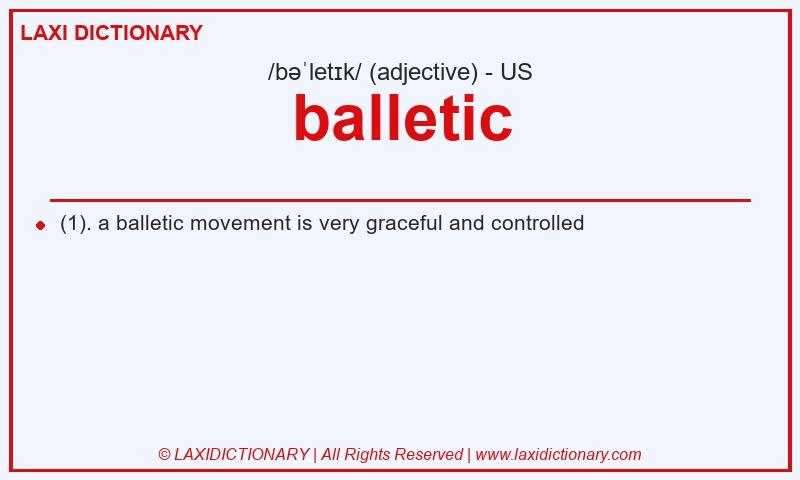 LAXI DICTIONARY

/bəˈletɪk/ (adjective) - US

balletic

(1). a balletic movement is very graceful and controlled

© LAXIDICTIONARY | All Rights Reserved | www.laxidictionary.com